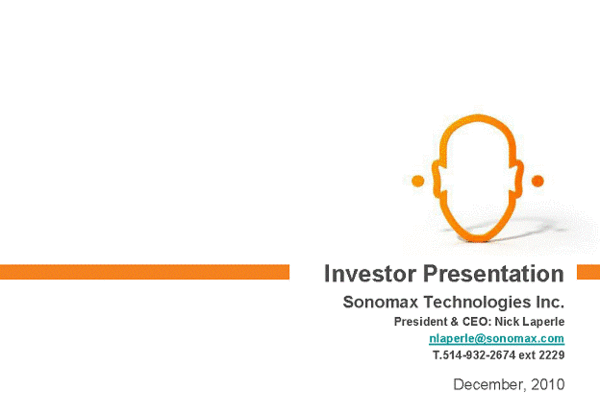 Investor Presentation

Sonomax Technologies Inc.

President & CEO: Nick Laperle

nlaperle@sonomax.com

T.514-932-2674 ext 2229

December, 2010